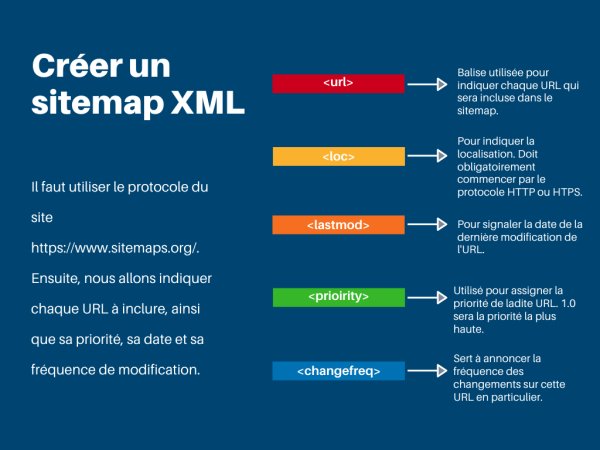 Créer un sitemap XML

Il faut utiliser le protocole du site https://www.sitemaps.org/. Ensuite, nous allons indiquer chaque URL à inclure, ainsi que sa priorité, sa date et sa fréquence de modification.

<url>

Balise utilisée pour indiquer chaque URL qui sera incluse dans le sitemap.

<loc>

Pour indiquer la localisation. Doit obligatoirement commencer par le protocole HTTP ou HTPS.

<lastmod>

Pour signaler la date de la dernière modification de l'URL.

<prioirity>

Utilisé pour assigner la priorité de ladite URL. 1.0 sera la priorité la plus haute.

<changefreq>

Sert à annoncer la fréquence des changements sur cette URL en particulier.